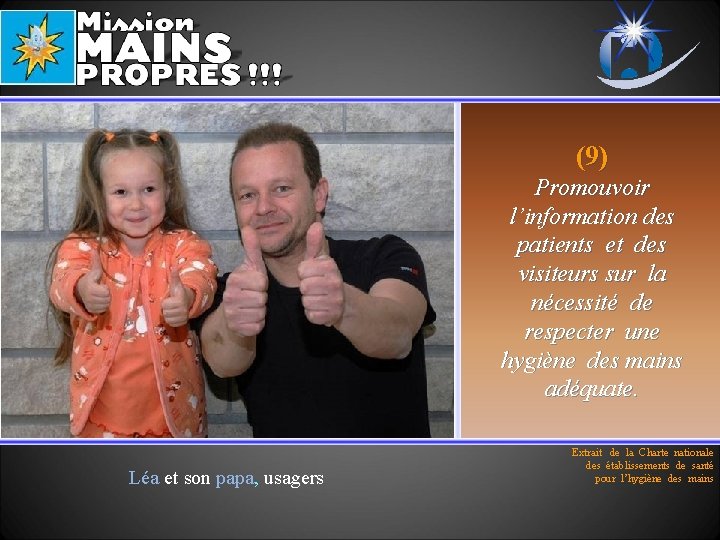 Mission MAINS PROPRES !!!

(9)
Promouvoir l'information des patients et des visiteurs sur la nécessité de respecter une hygiène des mains adéquate.

Léa et son papa, usagers

Extrait de la Charte nationale des établissements de santé pour l'hygiène des mains